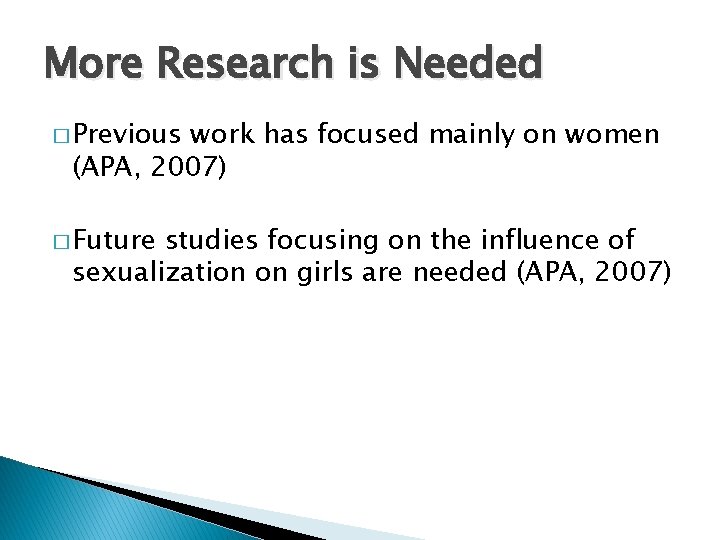 More Research is Needed

□ Previous work has focused mainly on women (APA, 2007)

□ Future studies focusing on the influence of sexualization on girls are needed (APA, 2007)